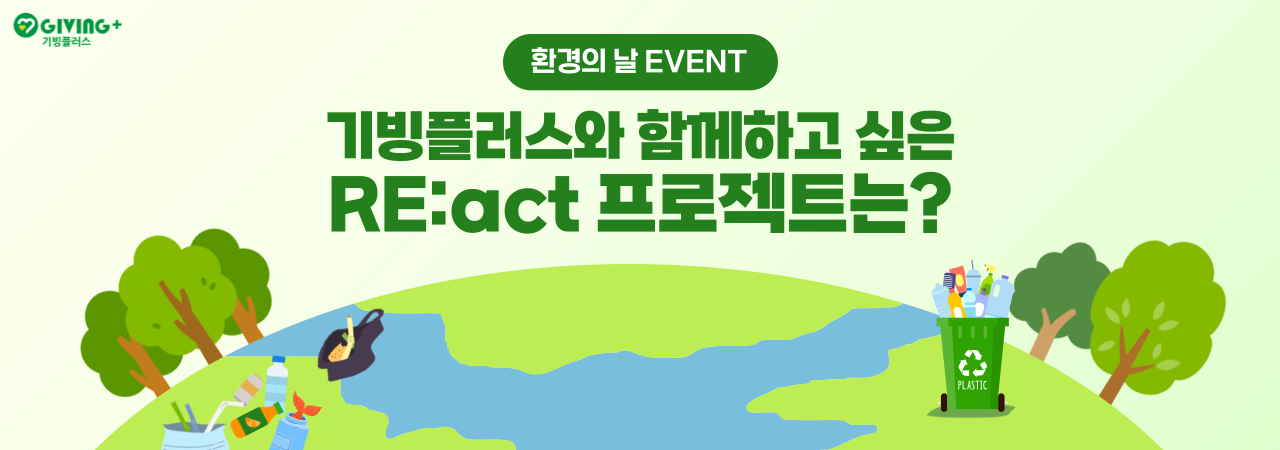 GIVING+
기빙플러스

환경의 날 EVENT

기빙플러스와 함께하고 싶은
RE:act 프로젝트는?

PLASTIC